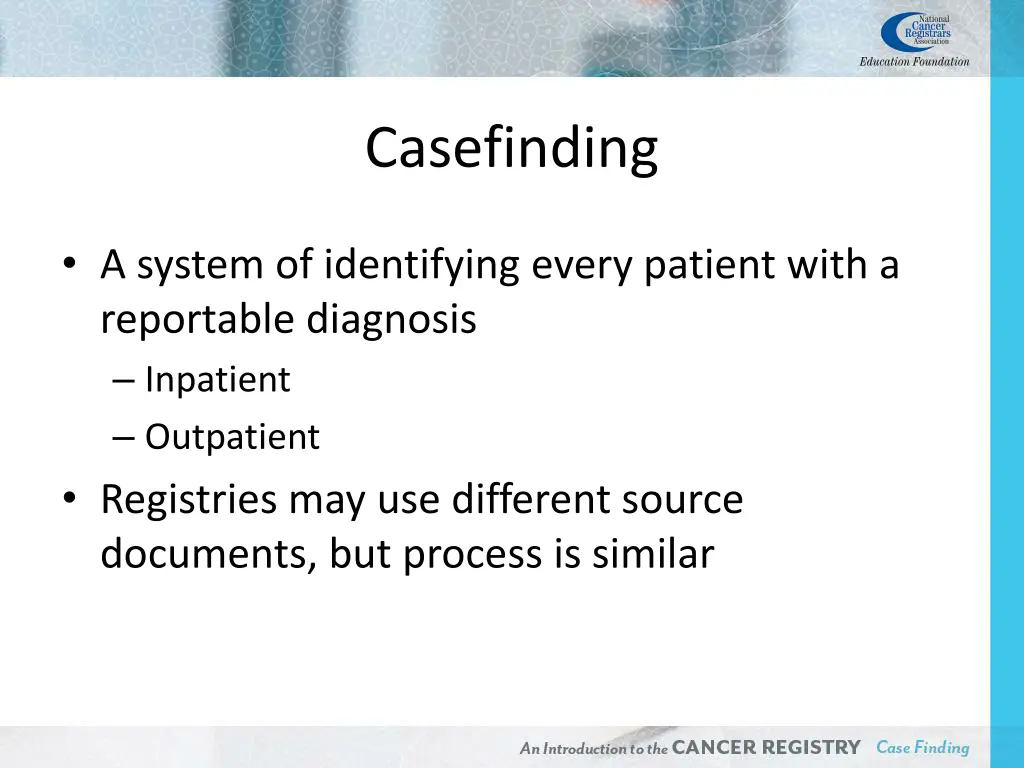 National Cancer Registrars Association
Education Foundation

Casefinding

• A system of identifying every patient with a reportable diagnosis
– Inpatient
– Outpatient
• Registries may use different source documents, but process is similar

An Introduction to the CANCER REGISTRY Case Finding